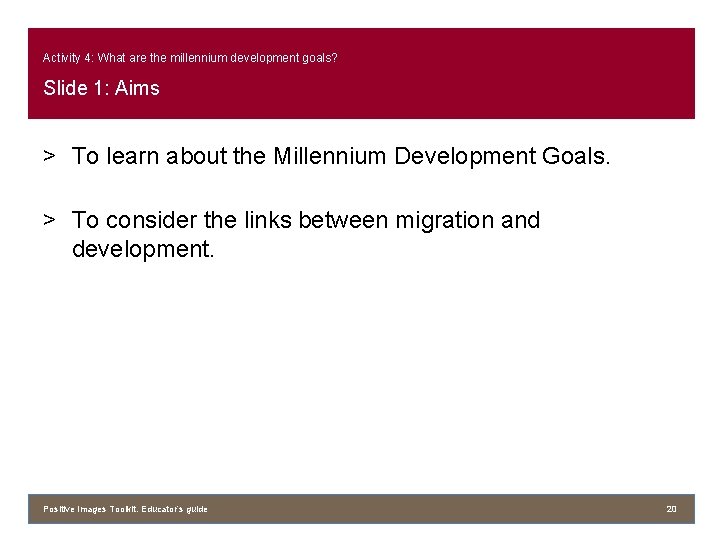 Activity 4: What are the millennium development goals?

Slide 1: Aims

> To learn about the Millennium Development Goals.

> To consider the links between migration and development.

Positive Images Toolkit. Educator's guide

20